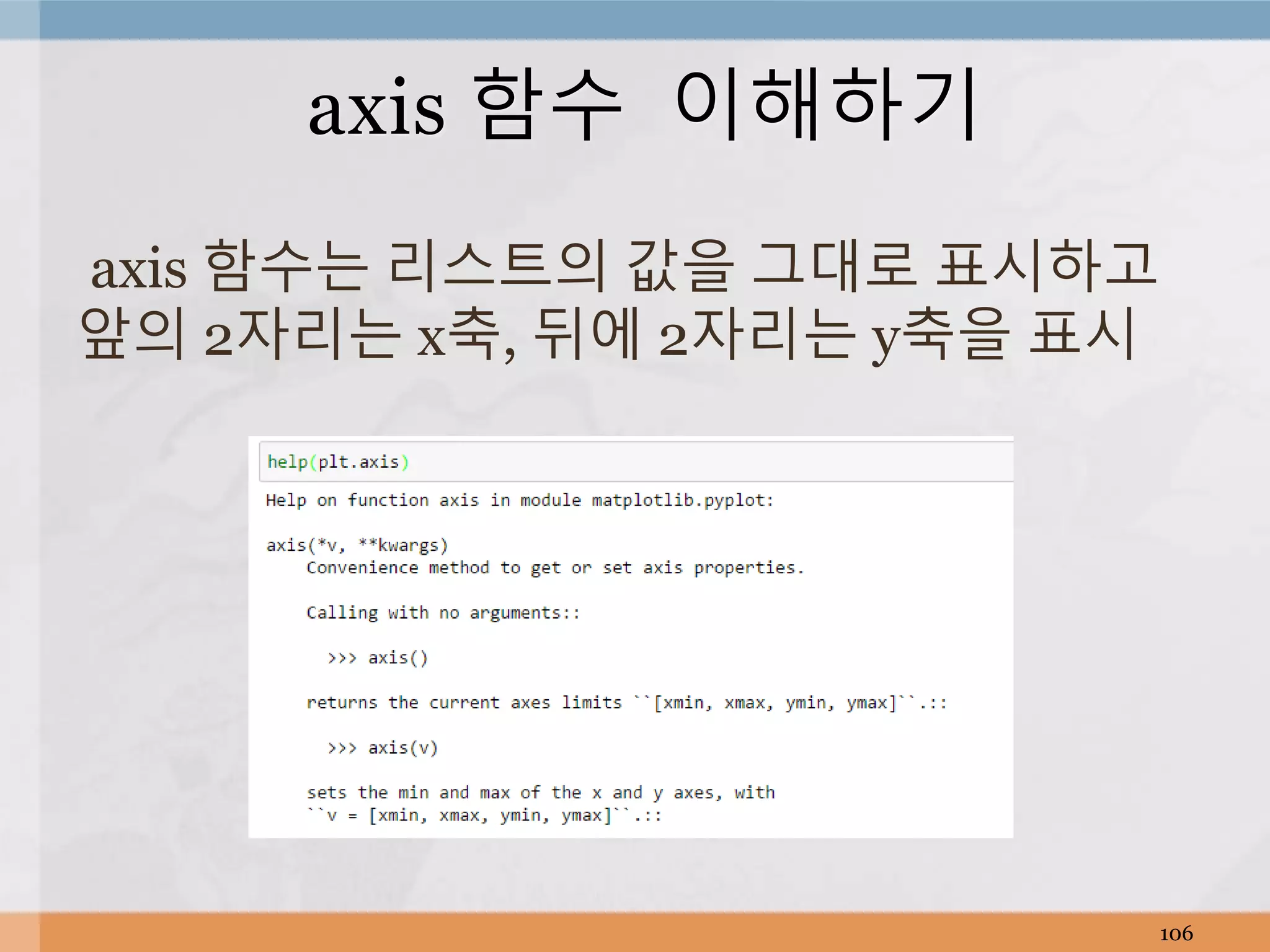 axis 함수 이해하기

axis 함수는 리스트의 값을 그대로 표시하고 앞의 2자리는 x축, 뒤에 2자리는 y축을 표시

help(plt.axis)

Help on function axis in module matplotlib.pyplot:

axis(*v, **kwargs)
    Convenience method to get or set axis properties.

    Calling with no arguments::

      >>> axis()

    returns the current axes limits ``[xmin, xmax, ymin, ymax]``.::

      >>> axis(v)

    sets the min and max of the x and y axes, with
    ``v = [xmin, xmax, ymin, ymax]``.::

106